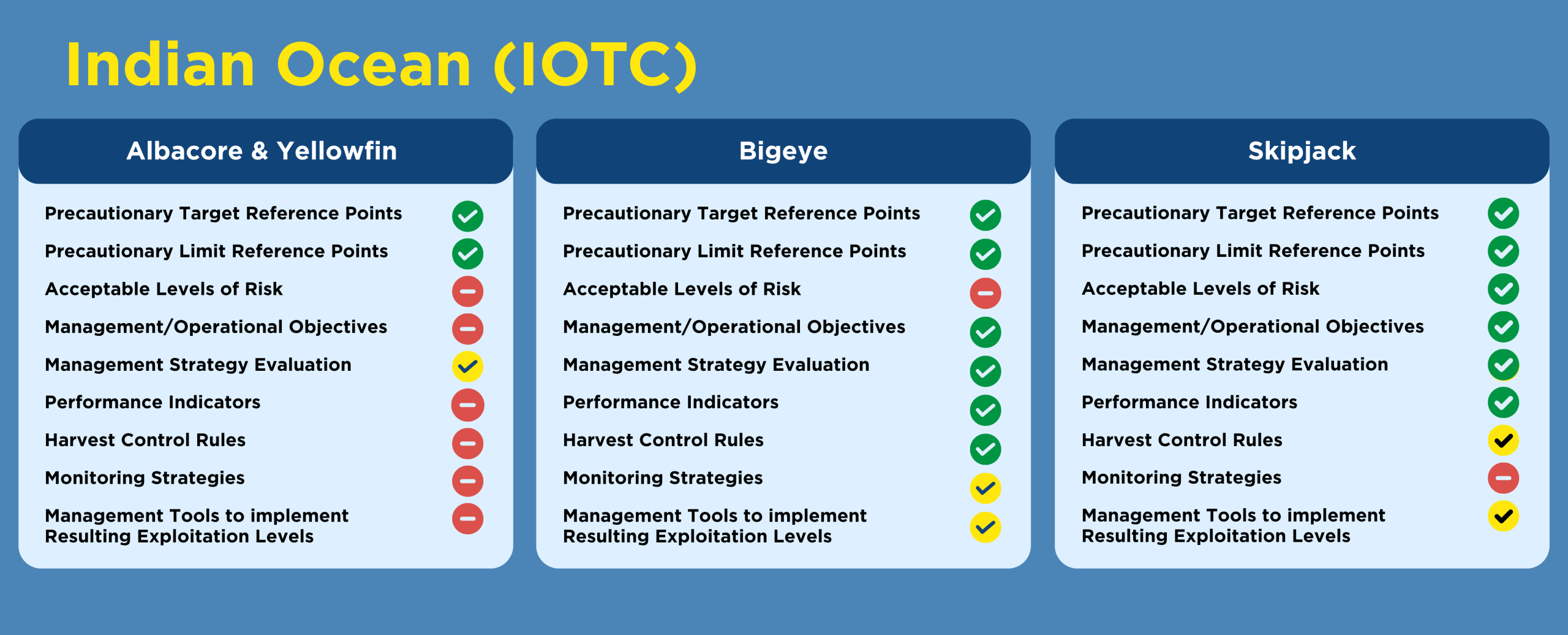 Indian Ocean (IOTC)

Albacore & Yellowfin

Precautionary Target Reference Points
Precautionary Limit Reference Points
Acceptable Levels of Risk
Management/Operational Objectives
Management Strategy Evaluation
Performance Indicators
Harvest Control Rules
Monitoring Strategies
Management Tools to implement Resulting Exploitation Levels

Bigeye

Precautionary Target Reference Points
Precautionary Limit Reference Points
Acceptable Levels of Risk
Management/Operational Objectives
Management Strategy Evaluation
Performance Indicators
Harvest Control Rules
Monitoring Strategies
Management Tools to implement Resulting Exploitation Levels

Skipjack

Precautionary Target Reference Points
Precautionary Limit Reference Points
Acceptable Levels of Risk
Management/Operational Objectives
Management Strategy Evaluation
Performance Indicators
Harvest Control Rules
Monitoring Strategies
Management Tools to implement Resulting Exploitation Levels